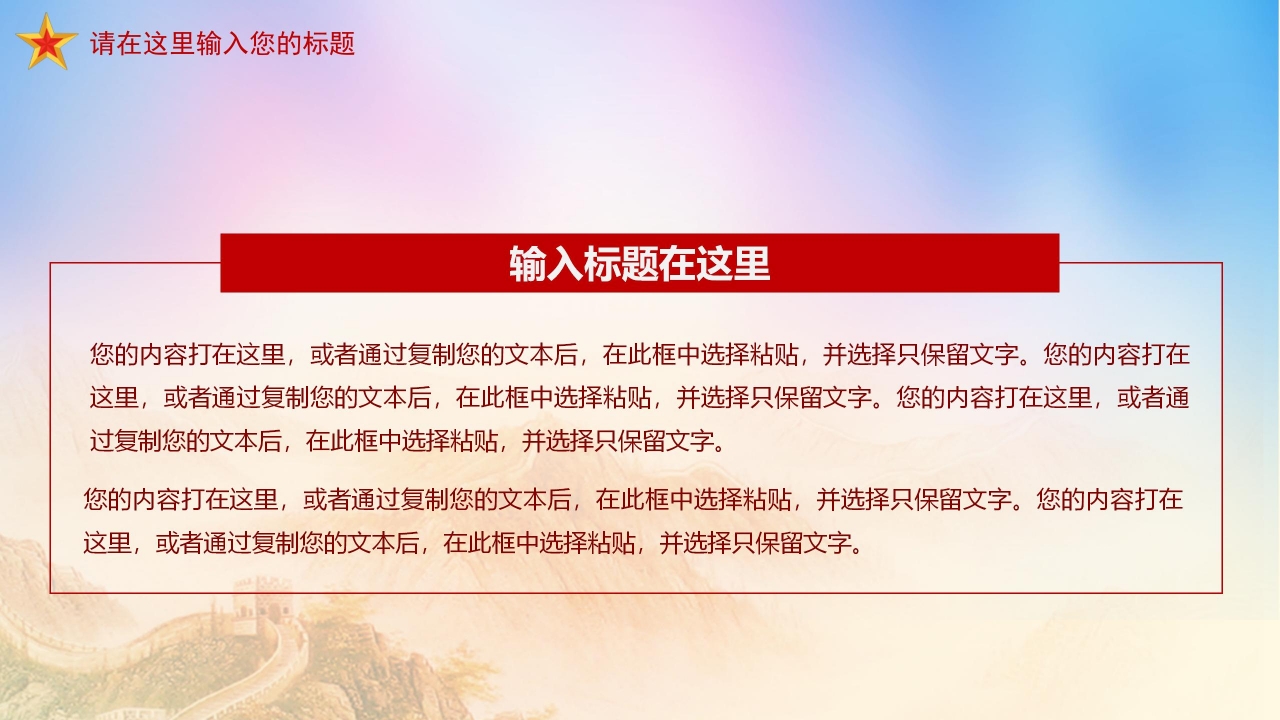 请在这里输入您的标题

输入标题在这里

您的内容打在这里，或者通过复制您的文本后，在此框中选择粘贴，并选择只保留文字。您的内容打在这里，或者通过复制您的文本后，在此框中选择粘贴，并选择只保留文字。您的内容打在这里，或者通过复制您的文本后，在此框中选择粘贴，并选择只保留文字。

您的内容打在这里，或者通过复制您的文本后，在此框中选择粘贴，并选择只保留文字。您的内容打在这里，或者通过复制您的文本后，在此框中选择粘贴，并选择只保留文字。